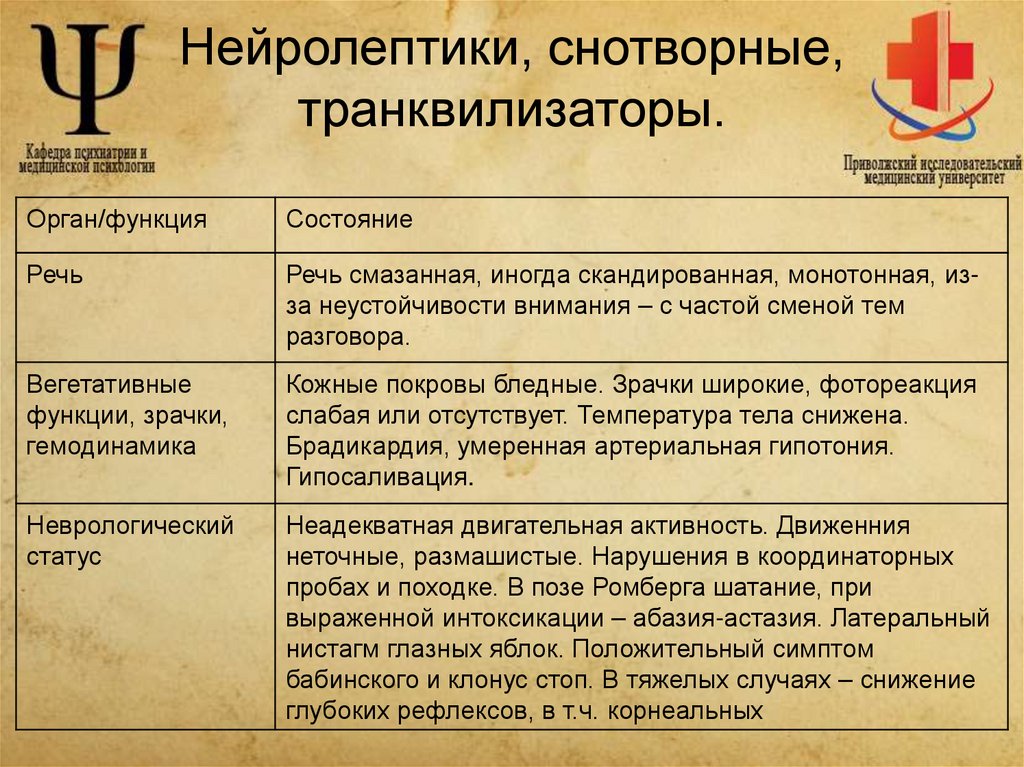 Ψ

Кафедра психиатрии и медицинской психологии

Нейролептики, снотворные, транквилизаторы.

Приволжский исследовательский медицинский университет

| Орган/функция | Состояние |
|---|---|
| Речь | Речь смазанная, иногда скандированная, монотонная, из-за неустойчивости внимания – с частой сменой тем разговора. |
| Вегетативные функции, зрачки, гемодинамика | Кожные покровы бледные. Зрачки широкие, фотореакция слабая или отсутствует. Температура тела снижена. Брадикардия, умеренная артериальная гипотония. Гипосаливация. |
| Неврологический статус | Неадекватная двигательная активность. Движенния неточные, размашистые. Нарушения в координаторных пробах и походке. В позе Ромберга шатание, при выраженной интоксикации – абазия-астазия. Латеральный нистагм глазных яблок. Положительный симптом бабинского и клонус стоп. В тяжелых случаях – снижение глубоких рефлексов, в т.ч. корнеальных |